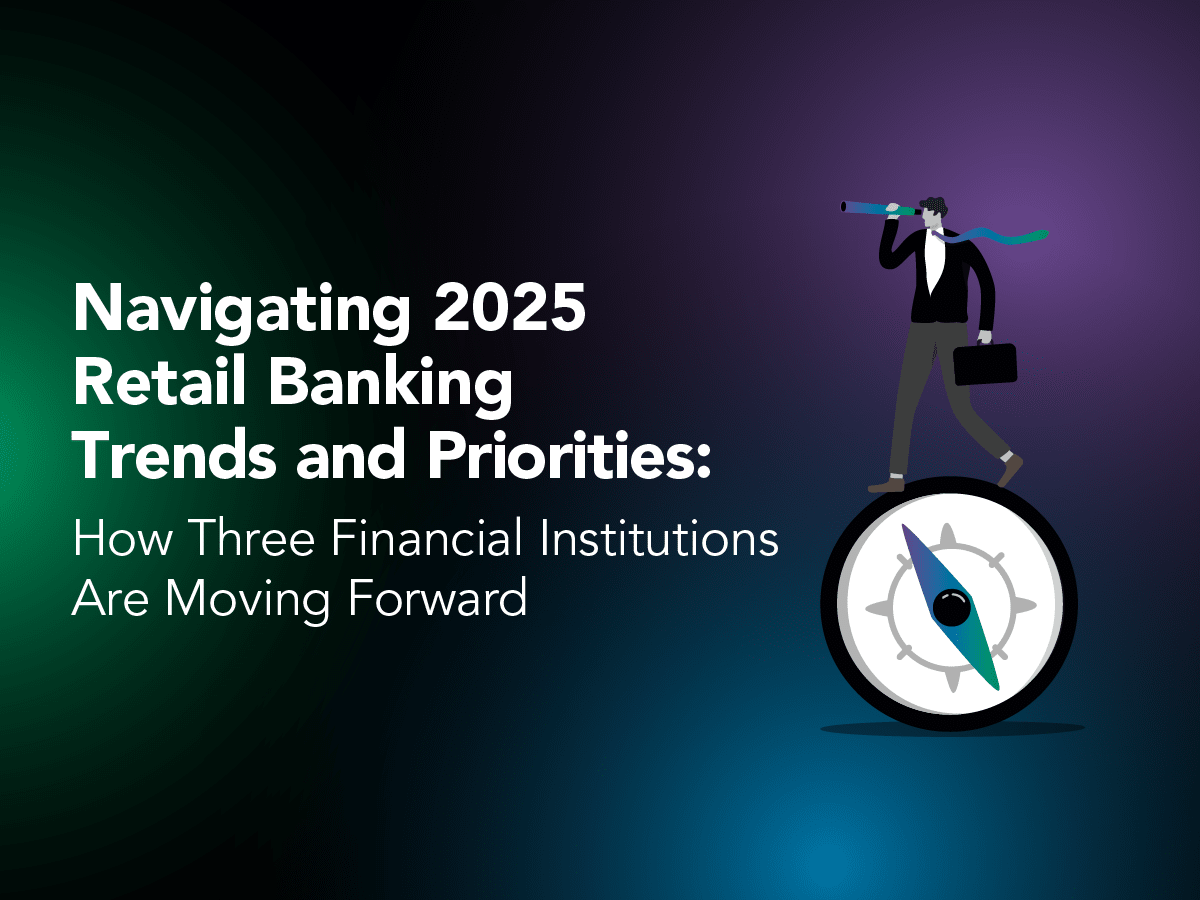 Navigating 2025 Retail Banking Trends and Priorities:

How Three Financial Institutions Are Moving Forward